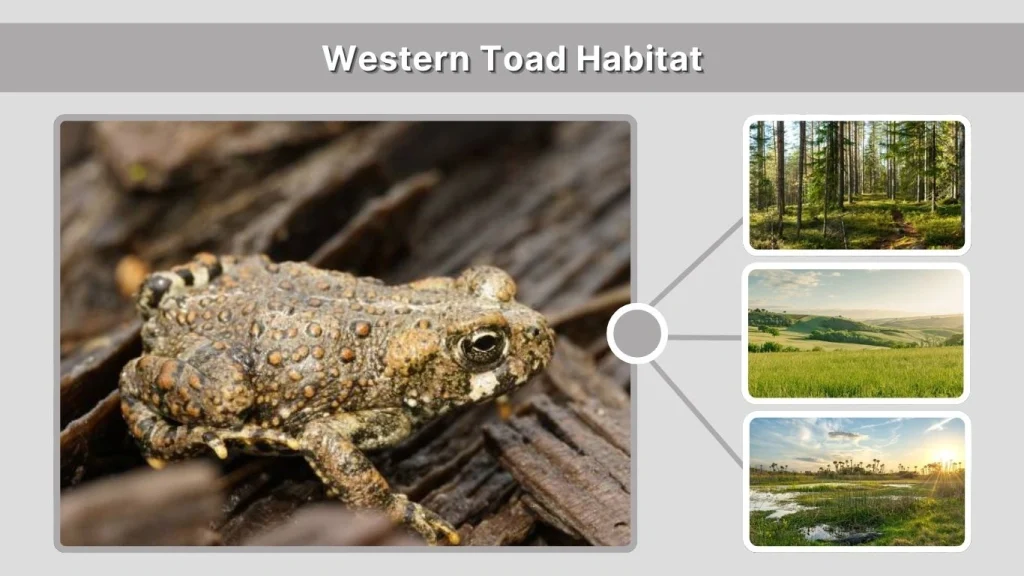 Western Toad Habitat